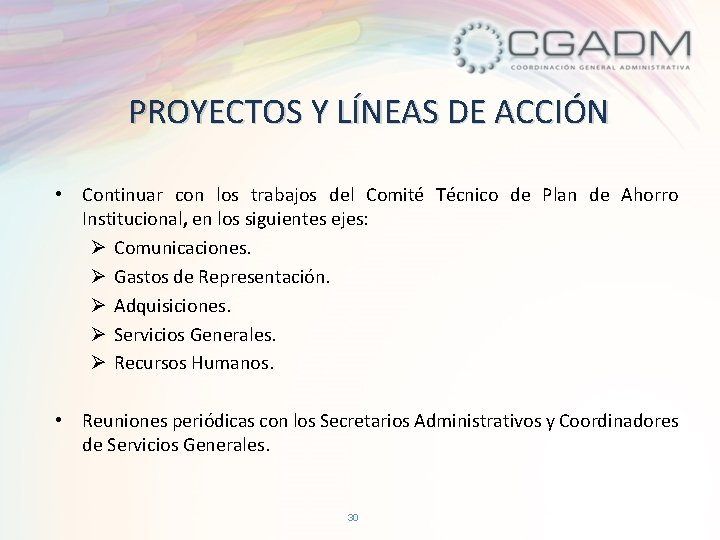 CGADM
COORDINACIÓN GENERAL ADMINISTRATIVA

PROYECTOS Y LÍNEAS DE ACCIÓN

• Continuar con los trabajos del Comité Técnico de Plan de Ahorro Institucional, en los siguientes ejes:
➢ Comunicaciones.
➢ Gastos de Representación.
➢ Adquisiciones.
➢ Servicios Generales.
➢ Recursos Humanos.

• Reuniones periódicas con los Secretarios Administrativos y Coordinadores de Servicios Generales.

30